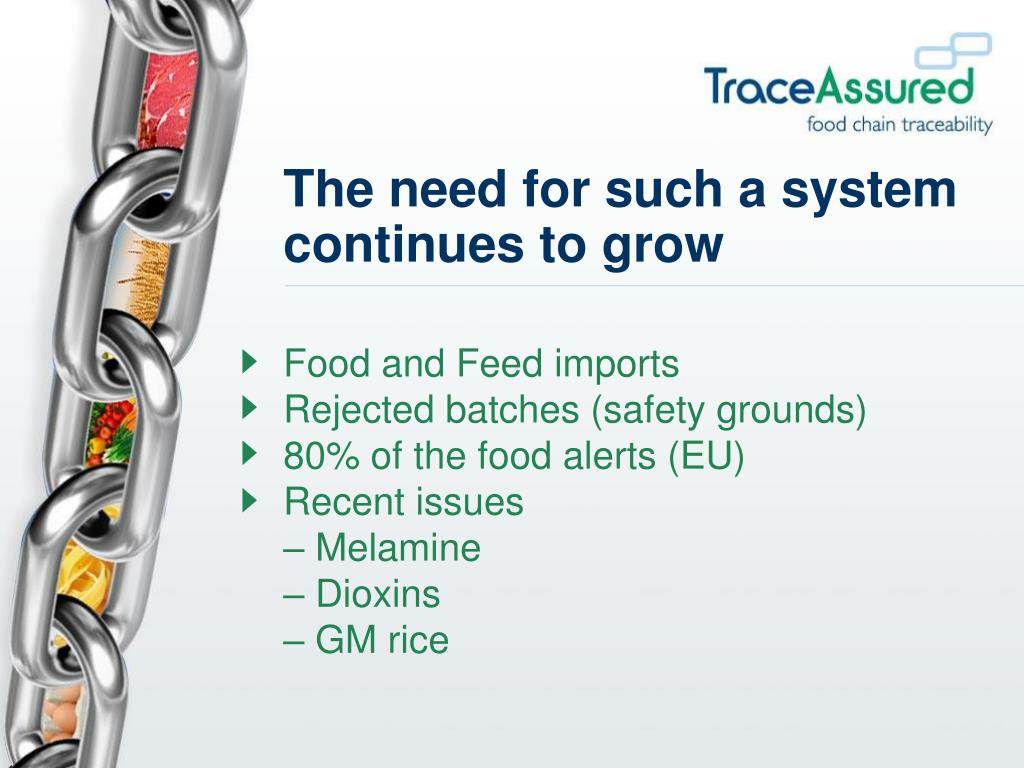 TraceAssured
food chain traceability

The need for such a system continues to grow

Food and Feed imports
Rejected batches (safety grounds)
80% of the food alerts (EU)
Recent issues
– Melamine
– Dioxins
– GM rice